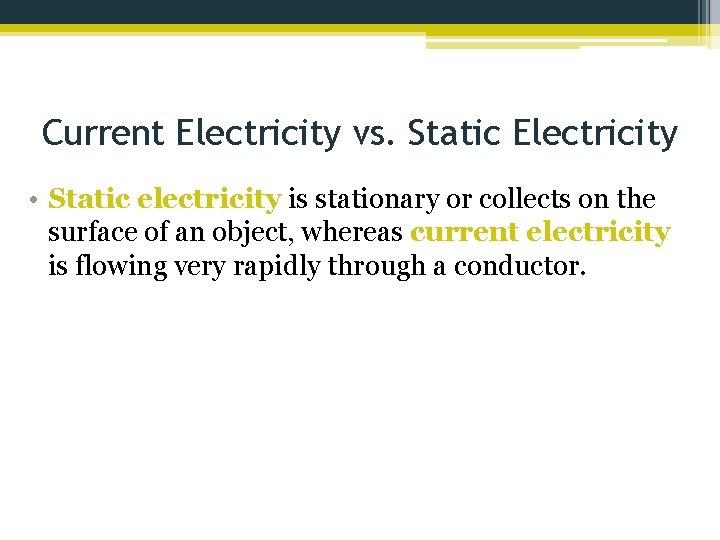 Current Electricity vs. Static Electricity

• Static electricity is stationary or collects on the surface of an object, whereas current electricity is flowing very rapidly through a conductor.